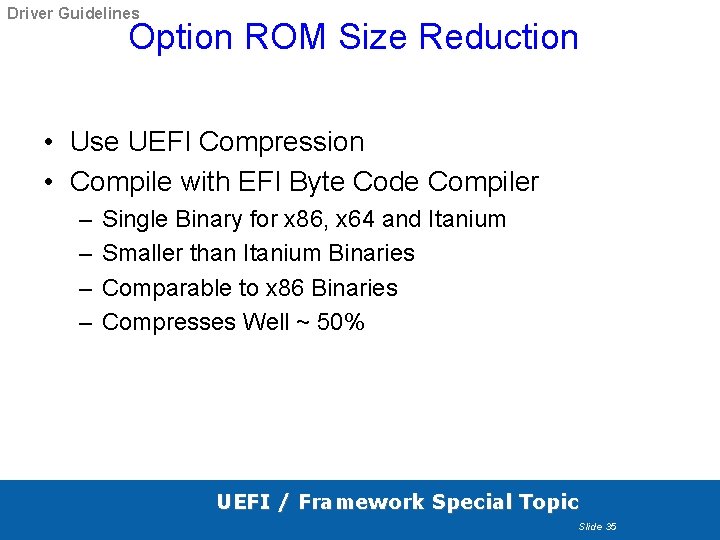 Driver Guidelines

Option ROM Size Reduction

• Use UEFI Compression
• Compile with EFI Byte Code Compiler
– Single Binary for x86, x64 and Itanium
– Smaller than Itanium Binaries
– Comparable to x86 Binaries
– Compresses Well ~ 50%

UEFI / Framework Special Topic

Slide 35